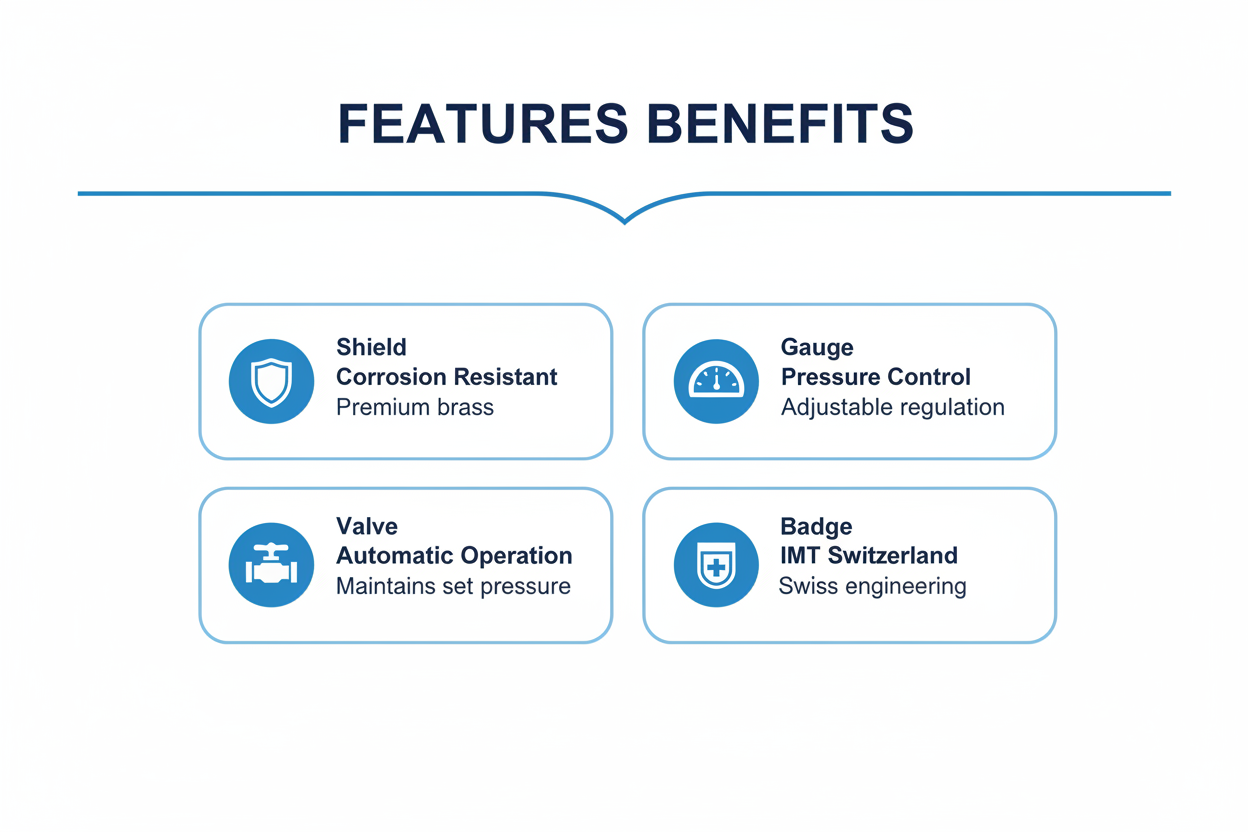 FEATURES BENEFITS

Shield
Corrosion Resistant
Premium brass

Gauge
Pressure Control
Adjustable regulation

Valve
Automatic Operation
Maintains set pressure

Badge
IMT Switzerland
Swiss engineering